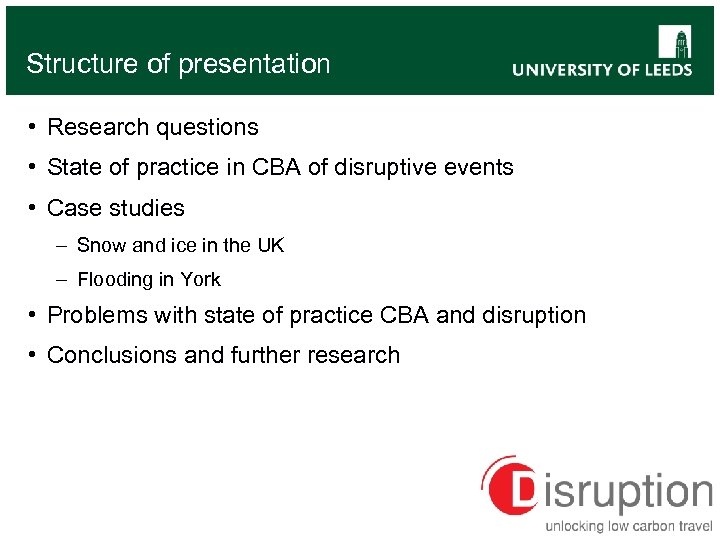 Structure of presentation

UNIVERSITY OF LEEDS

• Research questions
• State of practice in CBA of disruptive events
• Case studies
– Snow and ice in the UK
– Flooding in York
• Problems with state of practice CBA and disruption
• Conclusions and further research

Disruption
unlocking low carbon travel